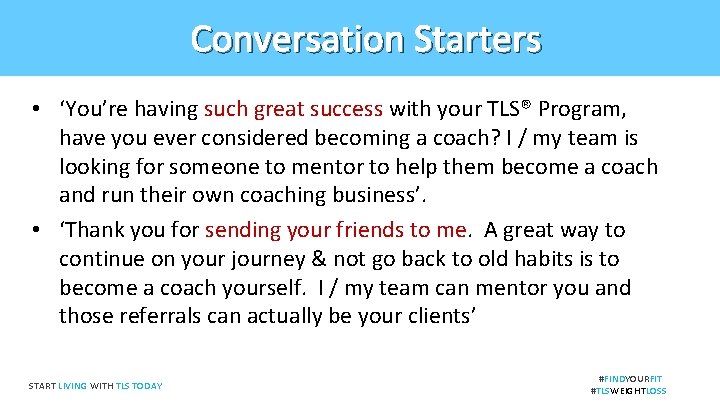 Conversation Starters

• 'You're having such great success with your TLS® Program, have you ever considered becoming a coach? I / my team is looking for someone to mentor to help them become a coach and run their own coaching business'.

• 'Thank you for sending your friends to me. A great way to continue on your journey & not go back to old habits is to become a coach yourself. I / my team can mentor you and those referrals can actually be your clients'

START LIVING WITH TLS TODAY

#FINDYOURFIT
#TLSWEIGHTLOSS